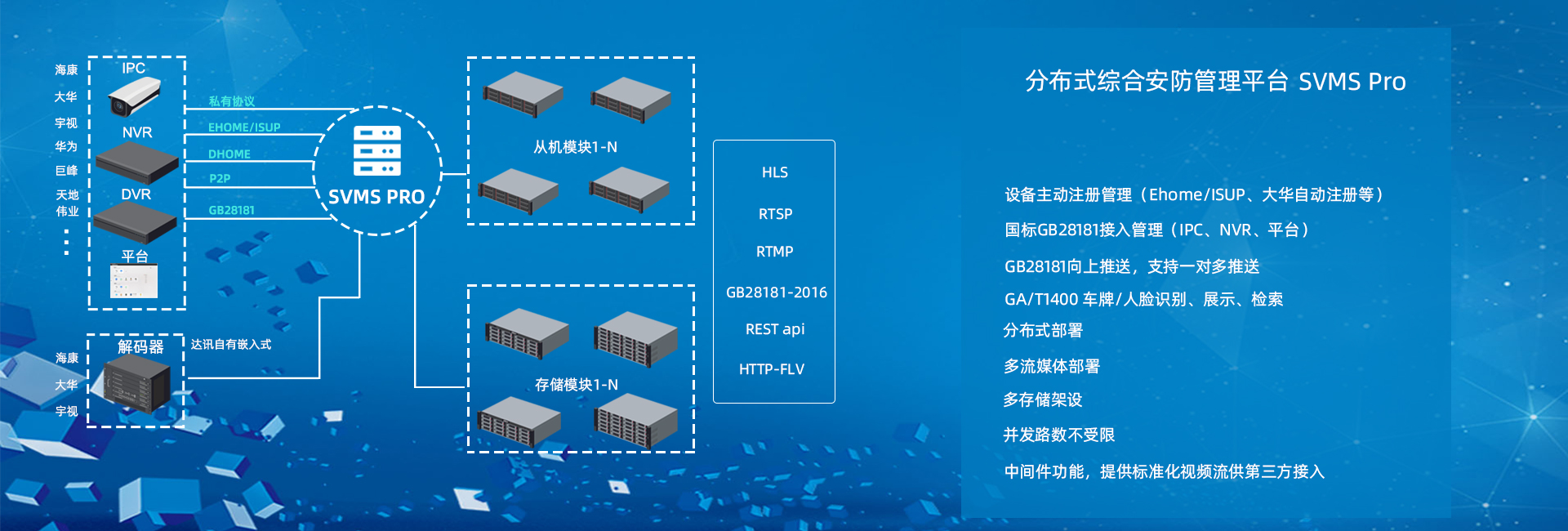 海康
大华
宇视
华为
巨峰
天地伟业
⋮

IPC
NVR
DVR
平台

私有协议
EHOME/ISUP
DHOME
P2P
GB28181

SVMS PRO

海康
大华
宇视

解码器

达讯自有嵌入式

从机模块1-N

存储模块1-N

HLS
RTSP
RTMP
GB28181-2016
REST api
HTTP-FLV

分布式综合安防管理平台 SVMS Pro

设备主动注册管理（Ehome/ISUP、大华自动注册等）
国标GB28181接入管理（IPC、NVR、平台）
GB28181向上推送，支持一对多推送
GA/T1400 车牌/人脸识别、展示、检索
分布式部署
多流媒体部署
多存储架设
并发路数不受限
中间件功能，提供标准化视频流供第三方接入